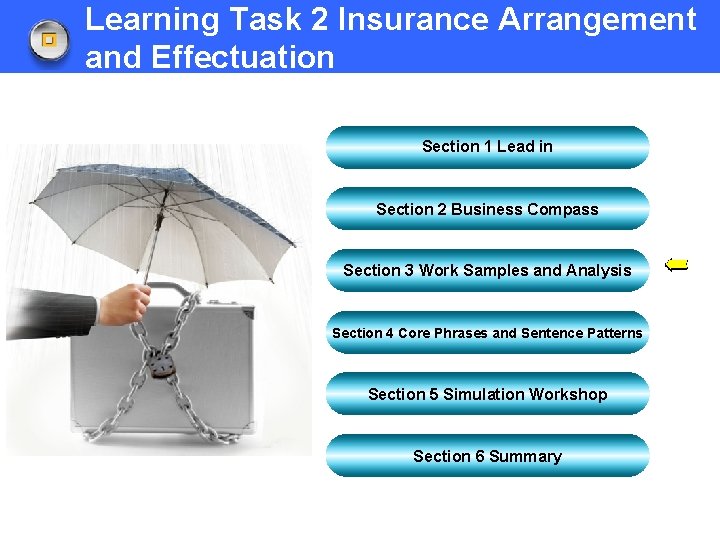 Learning Task 2 Insurance Arrangement and Effectuation

Section 1 Lead in

Section 2 Business Compass

Section 3 Work Samples and Analysis

Section 4 Core Phrases and Sentence Patterns

Section 5 Simulation Workshop

Section 6 Summary